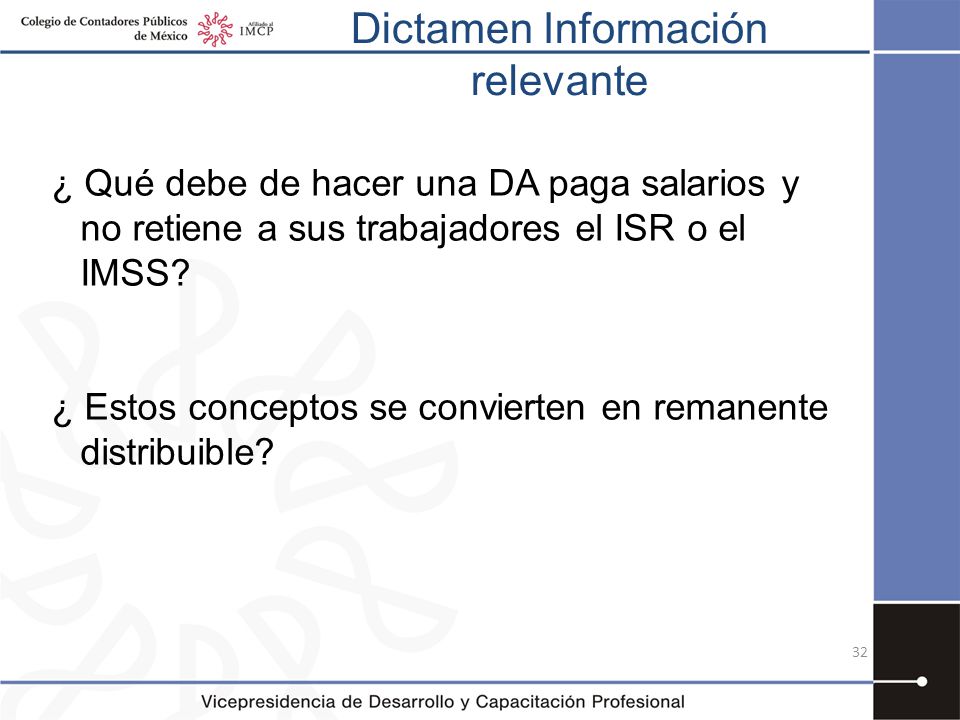 Colegio de Contadores Públicos de México

Afiliado al IMCP

Dictamen Información relevante

¿ Qué debe de hacer una DA paga salarios y no retiene a sus trabajadores el ISR o el IMSS?

¿ Estos conceptos se convierten en remanente distribuible?

32

Vicepresidencia de Desarrollo y Capacitación Profesional